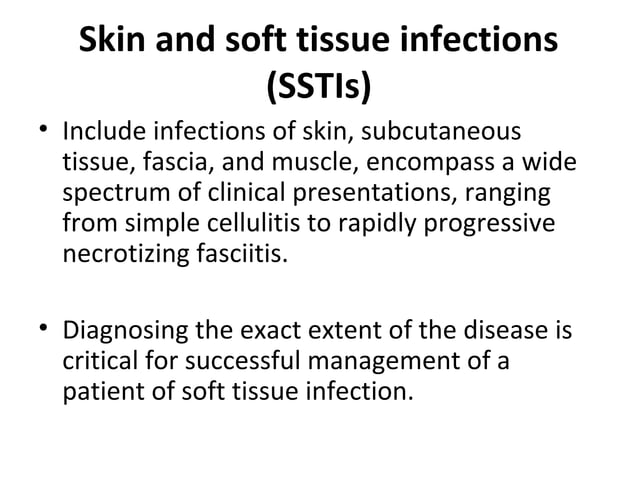 Skin and soft tissue infections (SSTIs)

• Include infections of skin, subcutaneous tissue, fascia, and muscle, encompass a wide spectrum of clinical presentations, ranging from simple cellulitis to rapidly progressive necrotizing fasciitis.

• Diagnosing the exact extent of the disease is critical for successful management of a patient of soft tissue infection.